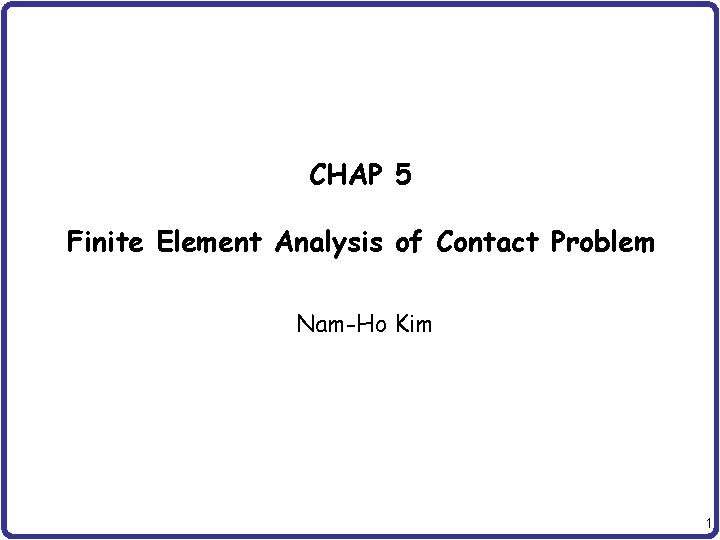 CHAP 5

Finite Element Analysis of Contact Problem

Nam-Ho Kim

1